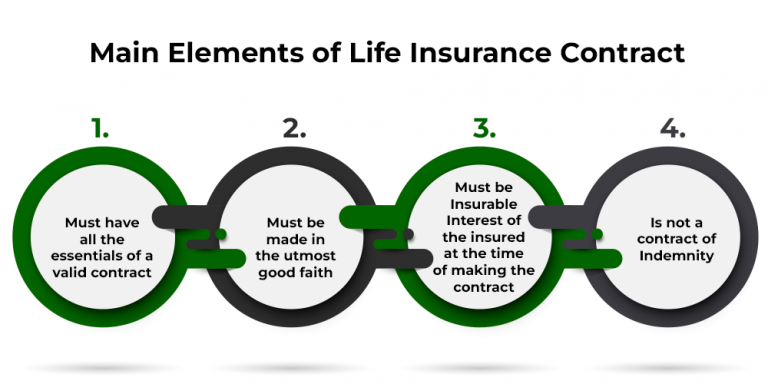 Main Elements of Life Insurance Contract

1.
Must have all the essentials of a valid contract

2.
Must be made in the utmost good faith

3.
Must be Insurable Interest of the insured at the time of making the contract

4.
Is not a contract of Indemnity